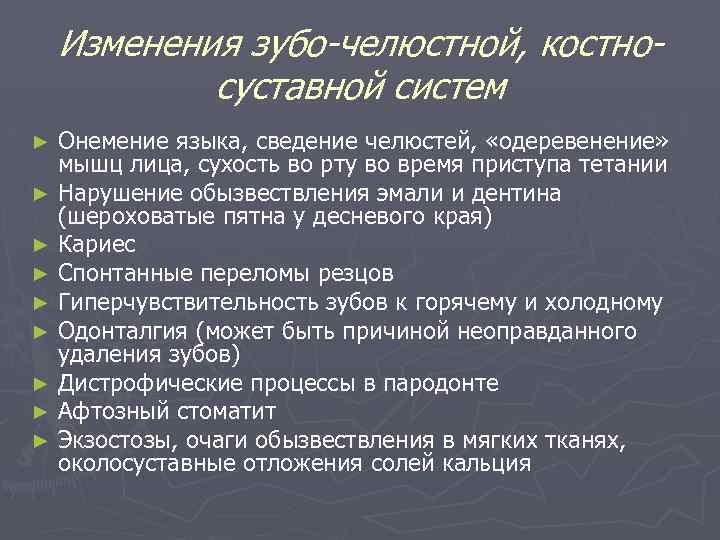 Изменения зубо-челюстной, костно-суставной систем

► Онемение языка, сведение челюстей, «одеревенение» мышц лица, сухость во рту во время приступа тетании
► Нарушение обызвествления эмали и дентина (шероховатые пятна у десневого края)
► Кариес
► Спонтанные переломы резцов
► Гиперчувствительность зубов к горячему и холодному
► Одонталгия (может быть причиной неоправданного удаления зубов)
► Дистрофические процессы в пародонте
► Афтозный стоматит
► Экзостозы, очаги обызвествления в мягких тканях, околосуставные отложения солей кальция